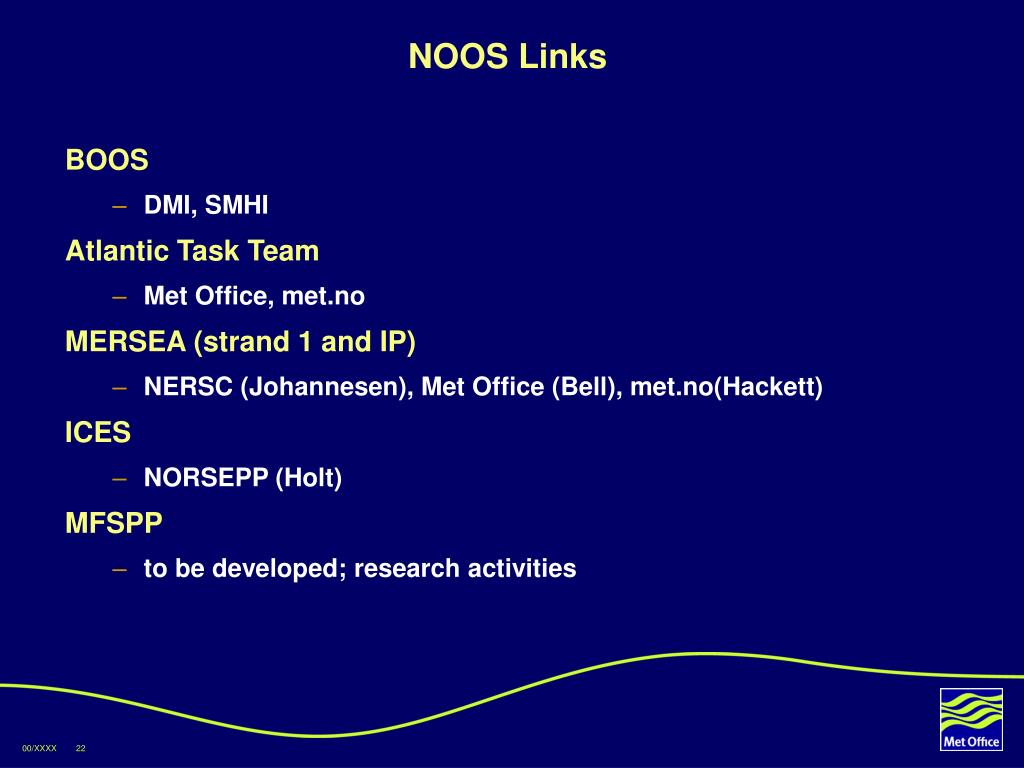 NOOS Links

BOOS

– DMI, SMHI

Atlantic Task Team

– Met Office, met.no

MERSEA (strand 1 and IP)

– NERSC (Johannesen), Met Office (Bell), met.no(Hackett)

ICES

– NORSEPP (Holt)

MFSPP

– to be developed; research activities

00/XXXX 22

Met Office